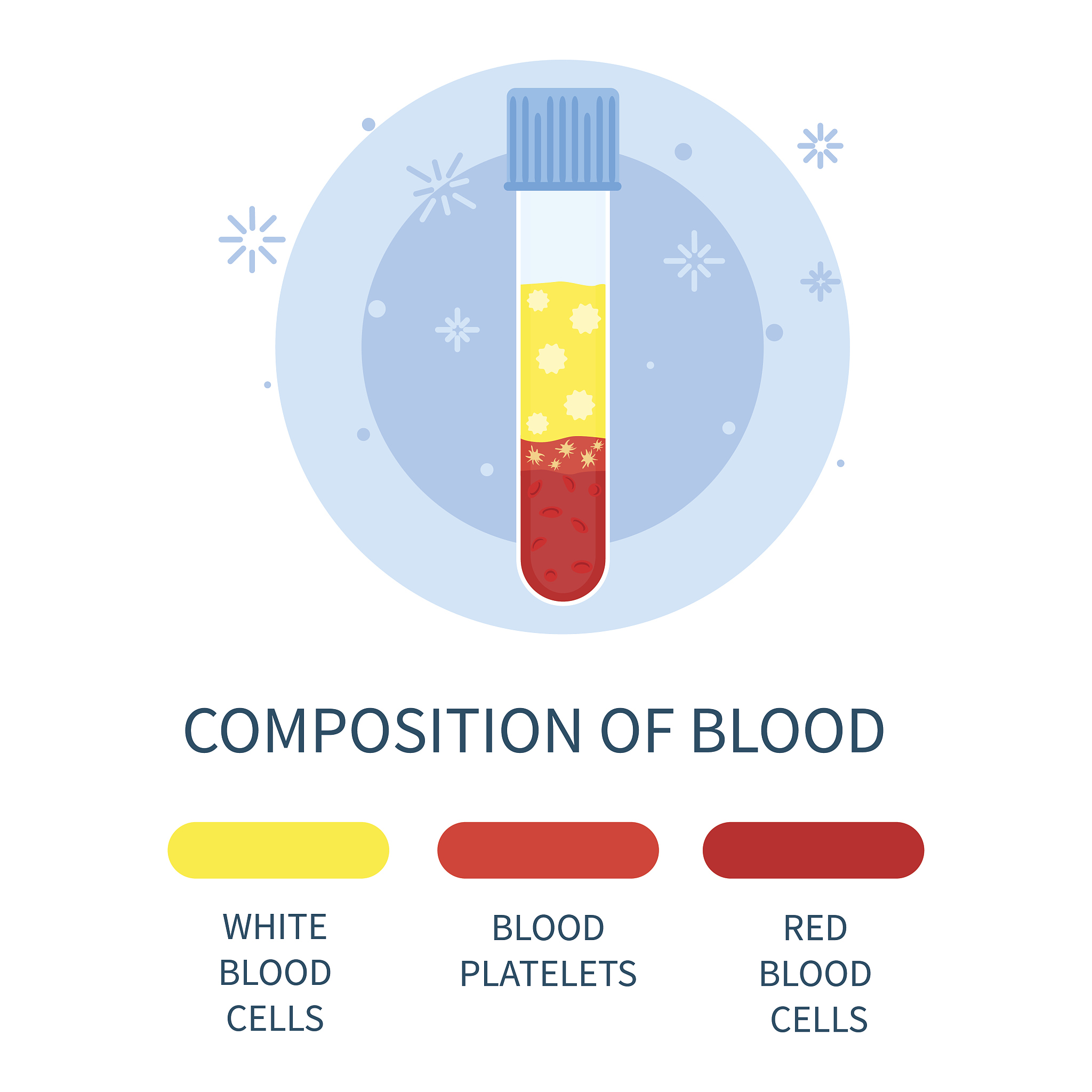 COMPOSITION OF BLOOD

WHITE BLOOD CELLS

BLOOD PLATELETS

RED BLOOD CELLS